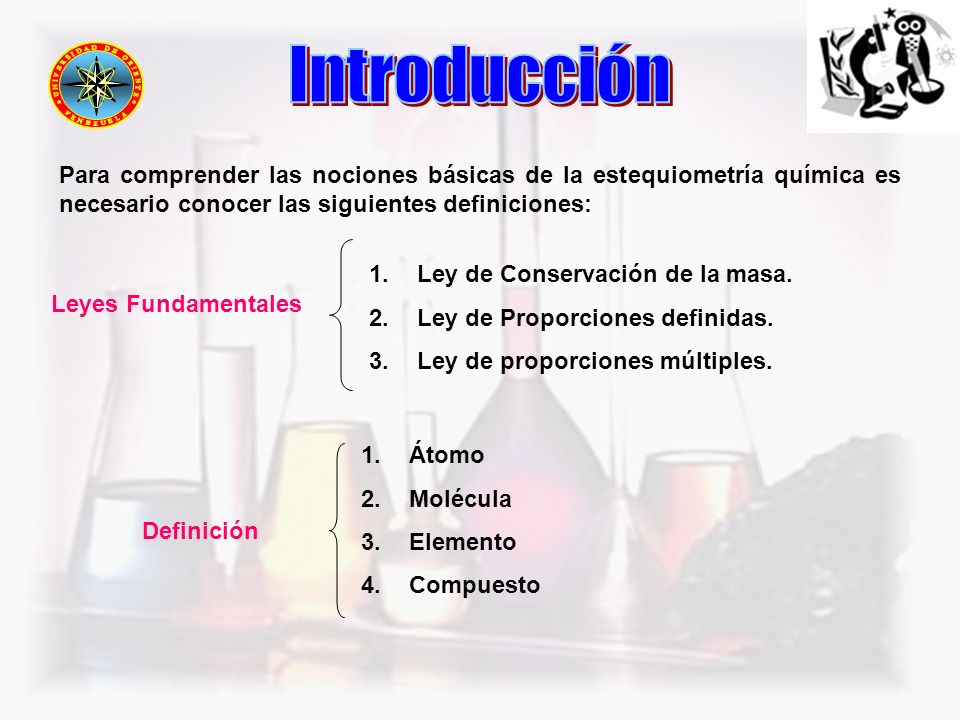 UNIVERSIDAD DE ORIENTE VENEZUELA

Introducción

Para comprender las nociones básicas de la estequiometría química es necesario conocer las siguientes definiciones:

Leyes Fundamentales

1. Ley de Conservación de la masa.
2. Ley de Proporciones definidas.
3. Ley de proporciones múltiples.

Definición

1. Átomo
2. Molécula
3. Elemento
4. Compuesto